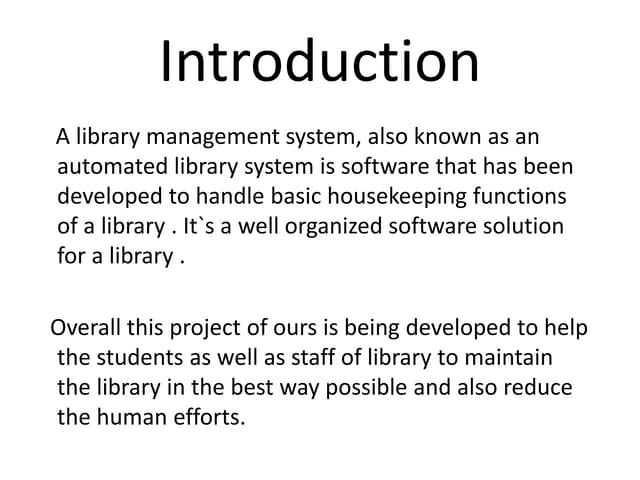 Introduction

A library management system, also known as an automated library system is software that has been developed to handle basic housekeeping functions of a library . It`s a well organized software solution for a library .

Overall this project of ours is being developed to help the students as well as staff of library to maintain the library in the best way possible and also reduce the human efforts.